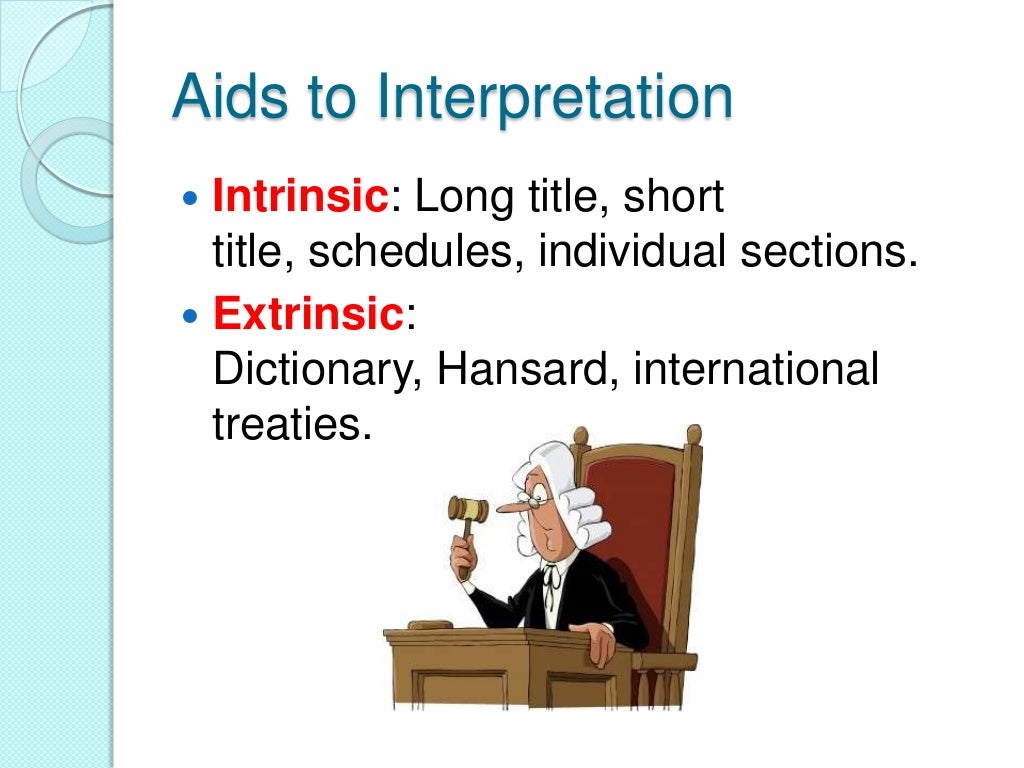 Aids to Interpretation

Intrinsic: Long title, short title, schedules, individual sections.

Extrinsic: Dictionary, Hansard, international treaties.